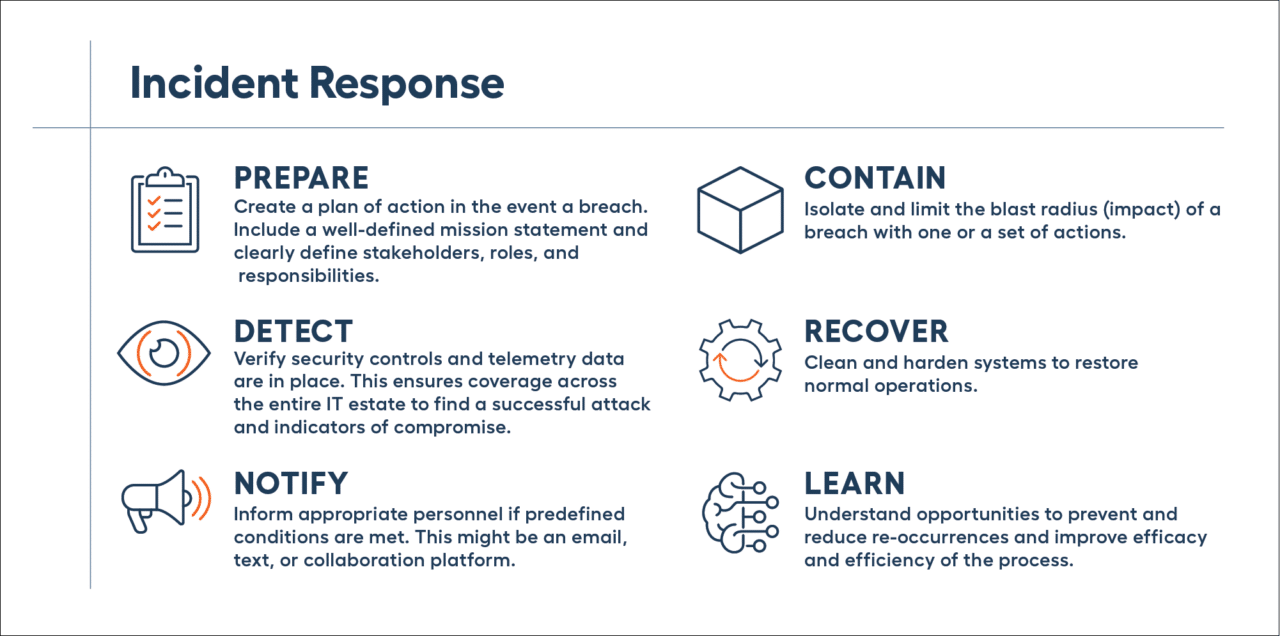 Incident Response

PREPARE
Create a plan of action in the event a breach. Include a well-defined mission statement and clearly define stakeholders, roles, and responsibilities.

DETECT
Verify security controls and telemetry data are in place. This ensures coverage across the entire IT estate to find a successful attack and indicators of compromise.

NOTIFY
Inform appropriate personnel if predefined conditions are met. This might be an email, text, or collaboration platform.

CONTAIN
Isolate and limit the blast radius (impact) of a breach with one or a set of actions.

RECOVER
Clean and harden systems to restore normal operations.

LEARN
Understand opportunities to prevent and reduce re-occurrences and improve efficacy and efficiency of the process.